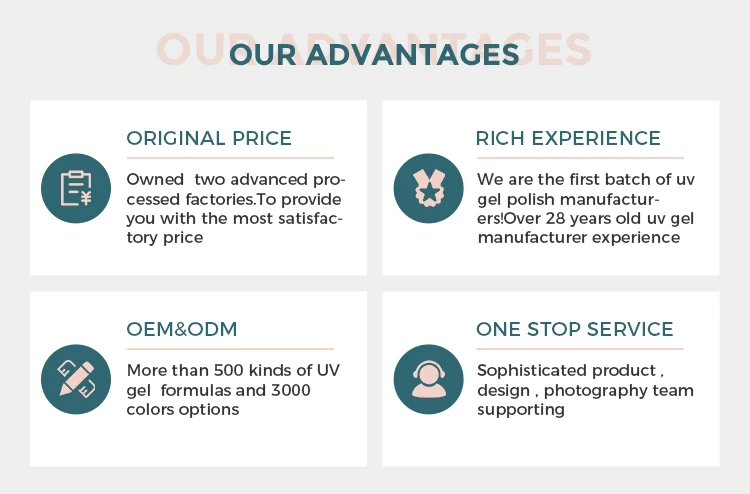 OUR ADVANTAGES

OUR ADVANTAGES

ORIGINAL PRICE

Owned two advanced processed factories.To provide you with the most satisfactory price

RICH EXPERIENCE

We are the first batch of uv gel polish manufacturers!Over 28 years old uv gel manufacturer experience

OEM&ODM

More than 500 kinds of UV gel formulas and 3000 colors options

ONE STOP SERVICE

Sophisticated product , design , photography team supporting